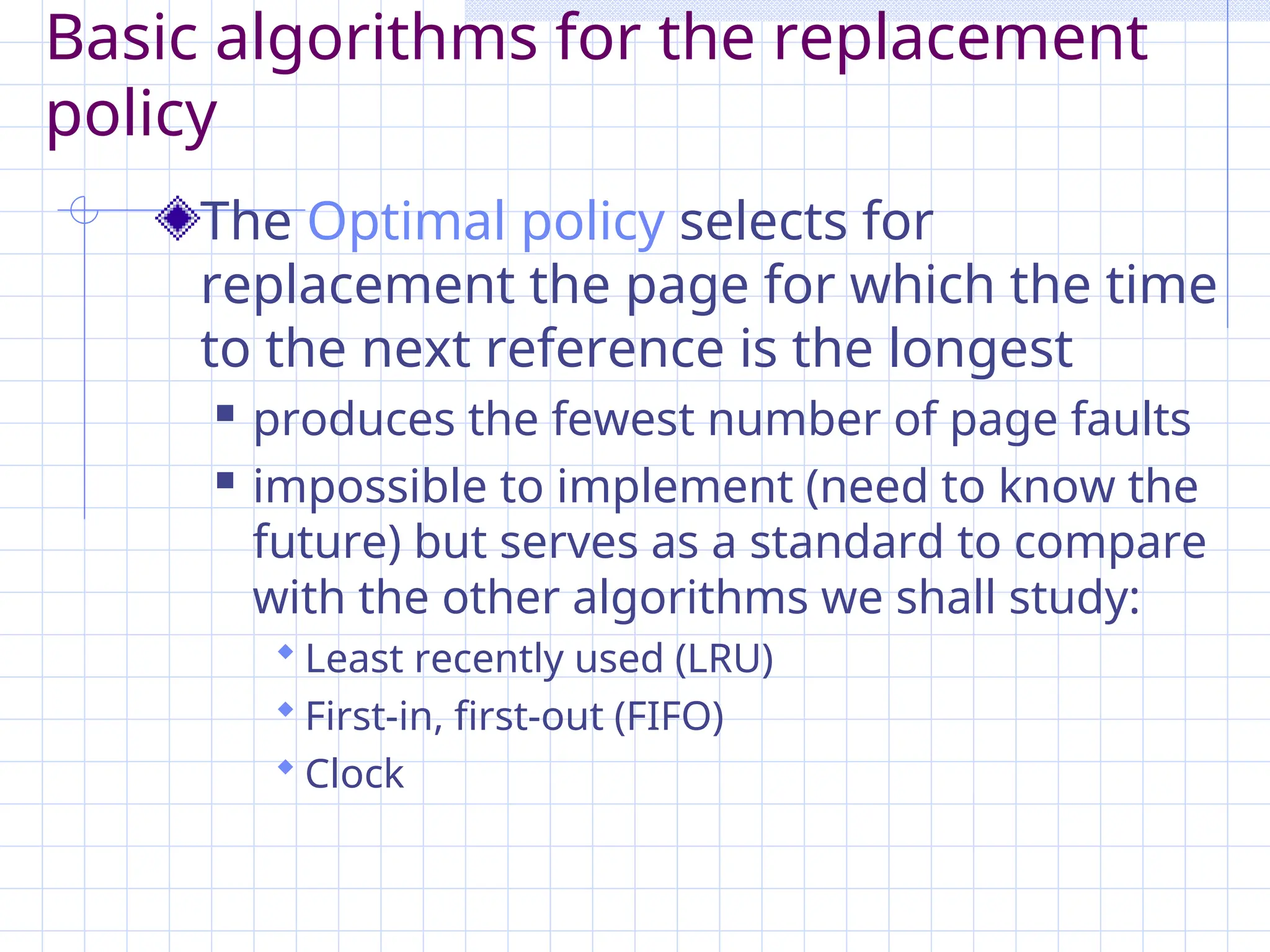 Basic algorithms for the replacement policy

The Optimal policy selects for replacement the page for which the time to the next reference is the longest

produces the fewest number of page faults

impossible to implement (need to know the future) but serves as a standard to compare with the other algorithms we shall study:

Least recently used (LRU)

First-in, first-out (FIFO)

Clock